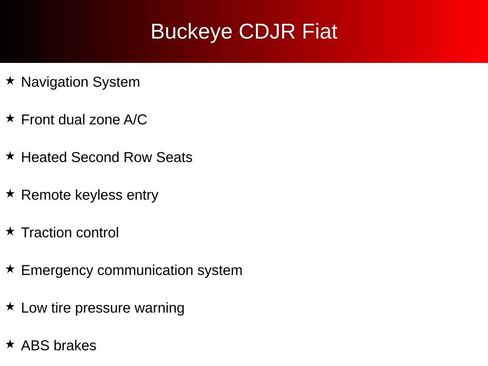 Buckeye CDJR Fiat

★ Navigation System

★ Front dual zone A/C

★ Heated Second Row Seats

★ Remote keyless entry

★ Traction control

★ Emergency communication system

★ Low tire pressure warning

★ ABS brakes